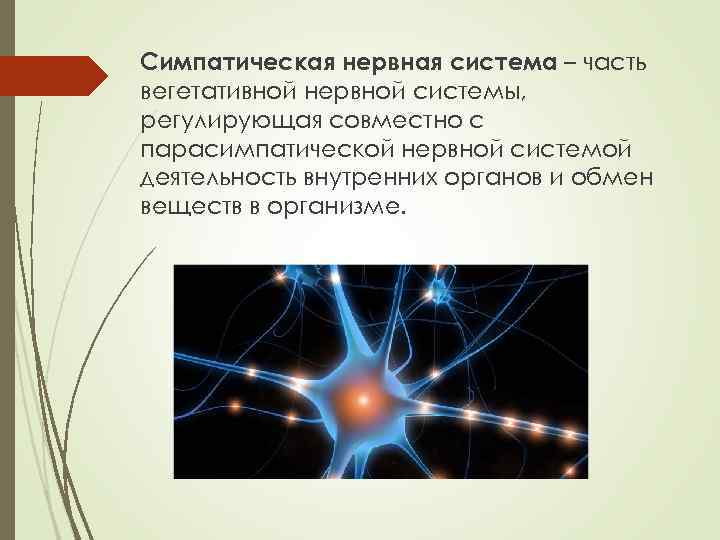 Симпатическая нервная система – часть вегетативной нервной системы, регулирующая совместно с парасимпатической нервной системой деятельность внутренних органов и обмен веществ в организме.